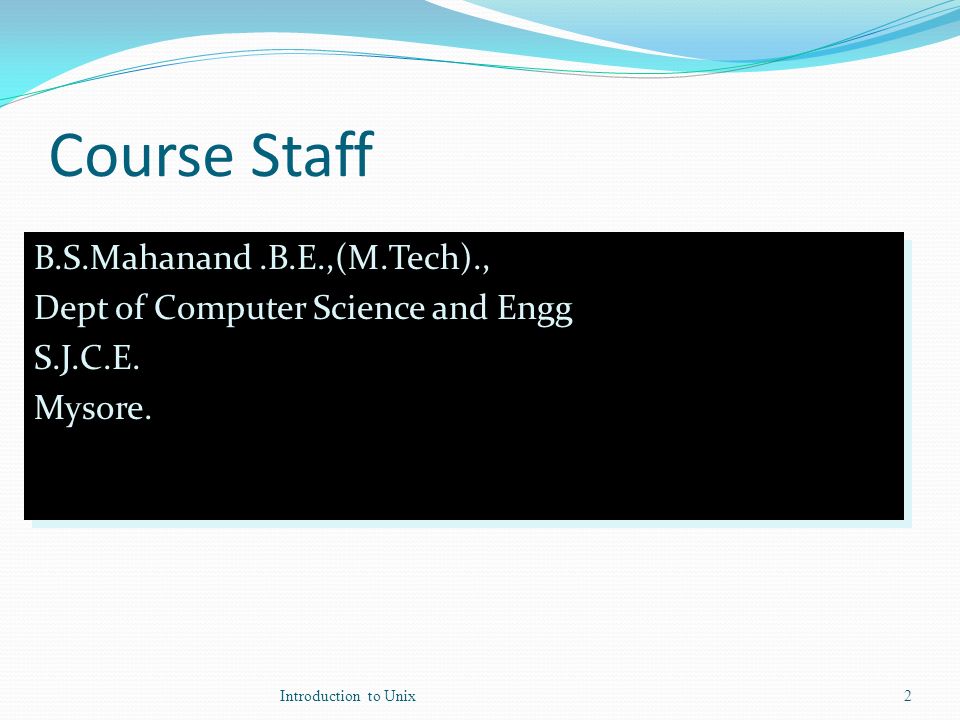 Course Staff

B.S.Mahanand .B.E.,(M.Tech).,
Dept of Computer Science and Engg
S.J.C.E.
Mysore.

Introduction to Unix

2